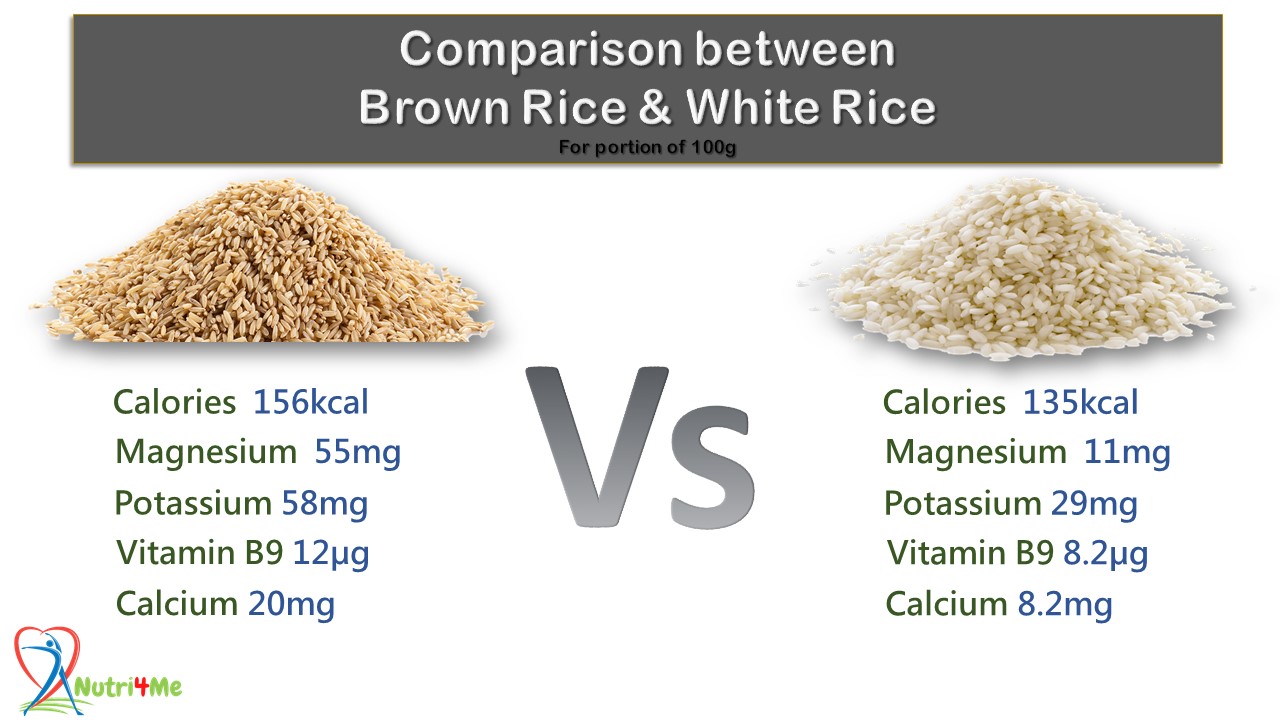 Comparison between
Brown Rice & White Rice
For portion of 100g

Calories 156kcal
Magnesium 55mg
Potassium 58mg
Vitamin B9 12µg
Calcium 20mg

Vs

Calories 135kcal
Magnesium 11mg
Potassium 29mg
Vitamin B9 8.2µg
Calcium 8.2mg

Nutri4Me